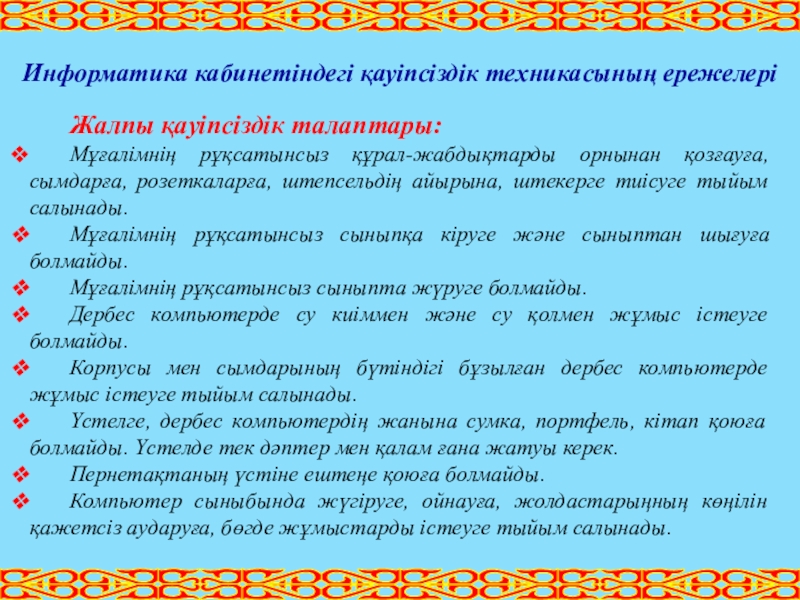 Информатика кабинетіндегі қауіпсіздік техникасының ережелері

Жалпы қауіпсіздік талаптары:

❖ Мұғалімнің рұқсатынсыз құрал-жабдықтарды орнынан қозғауға, сымдарға, розеткаларға, штепсельдің айырына, штекерге тиісуге тыйым салынады.

❖ Мұғалімнің рұқсатынсыз сыныпқа кіруге және сыныптан шығуға болмайды.

❖ Мұғалімнің рұқсатынсыз сыныпта жүруге болмайды.

❖ Дербес компьютерде су киіммен және су қолмен жұмыс істеуге болмайды.

❖ Корпусы мен сымдарының бүтіндігі бұзылған дербес компьютерде жұмыс істеуге тыйым салынады.

❖ Үстелге, дербес компьютердің жанына сумка, портфель, кітап қоюға болмайды. Үстелде тек дәптер мен қалам ғана жатуы керек.

❖ Пернетақтаның үстіне ештеңе қоюға болмайды.

❖ Компьютер сыныбында жүгіруге, ойнауға, жолдастарыңның көңілін қажетсіз аударуға, бөгде жұмыстарды істеуге тыйым салынады.